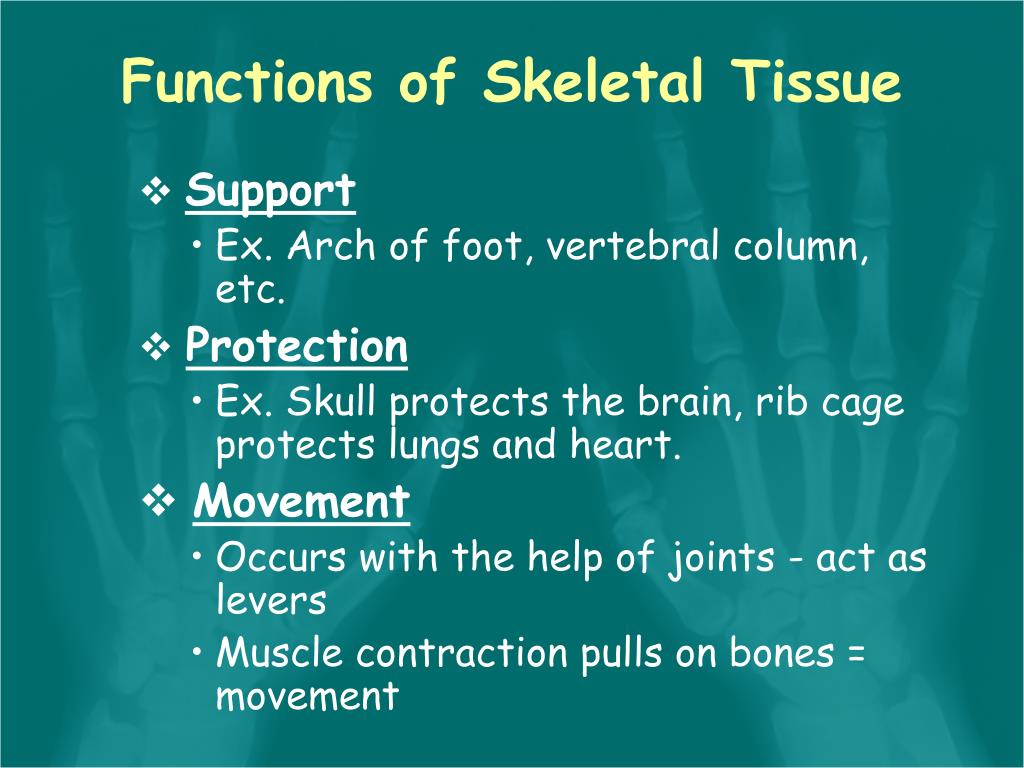 Functions of Skeletal Tissue

❖ Support
• Ex. Arch of foot, vertebral column, etc.

❖ Protection
• Ex. Skull protects the brain, rib cage protects lungs and heart.

❖ Movement
• Occurs with the help of joints - act as levers
• Muscle contraction pulls on bones = movement